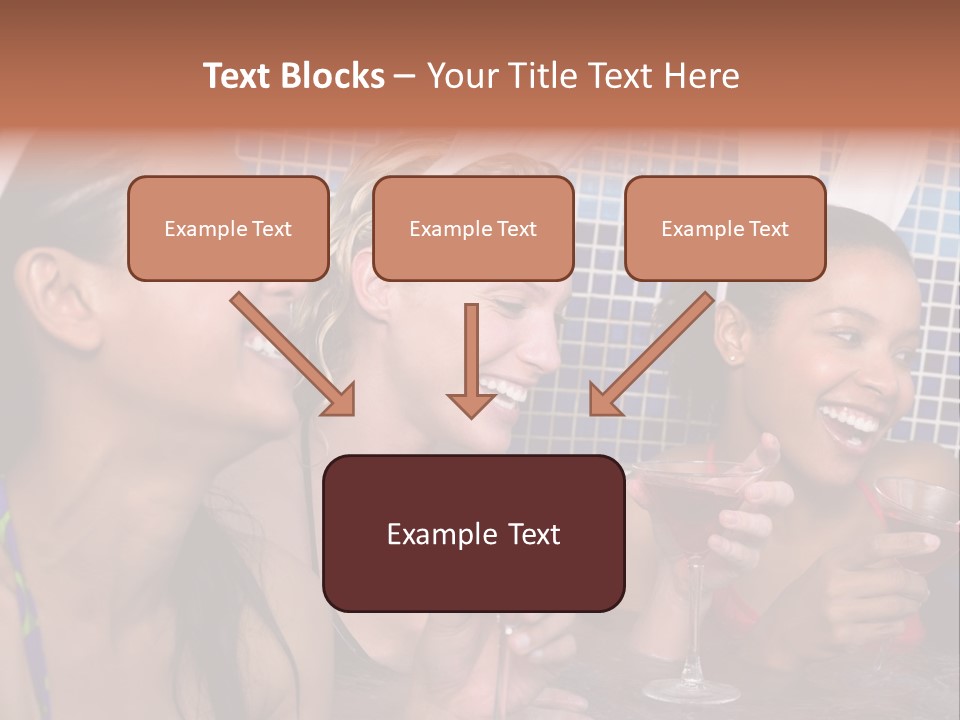 Text Blocks – Your Title Text Here

Example Text

Example Text

Example Text

Example Text